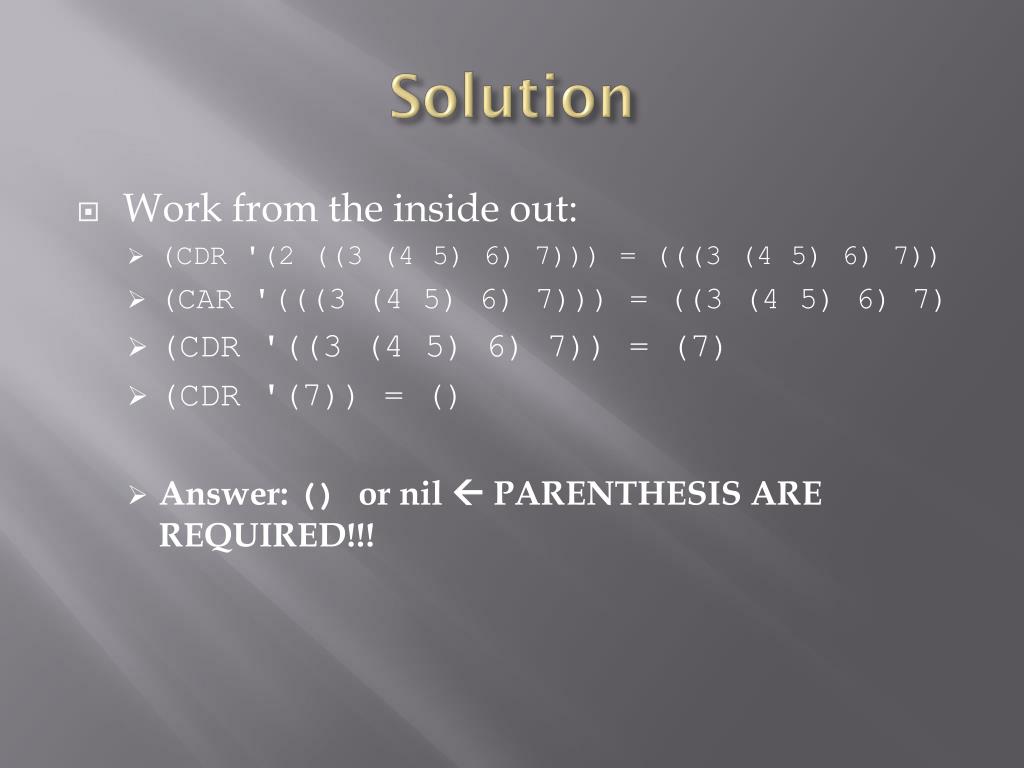 Solution

Work from the inside out:

(CDR '(2 ((3 (4 5) 6) 7))) = (((3 (4 5) 6) 7))

(CAR '(((3 (4 5) 6) 7))) = ((3 (4 5) 6) 7)

(CDR '((3 (4 5) 6) 7)) = (7)

(CDR '(7)) = ()

Answer: () or nil ← PARENTHESIS ARE REQUIRED!!!